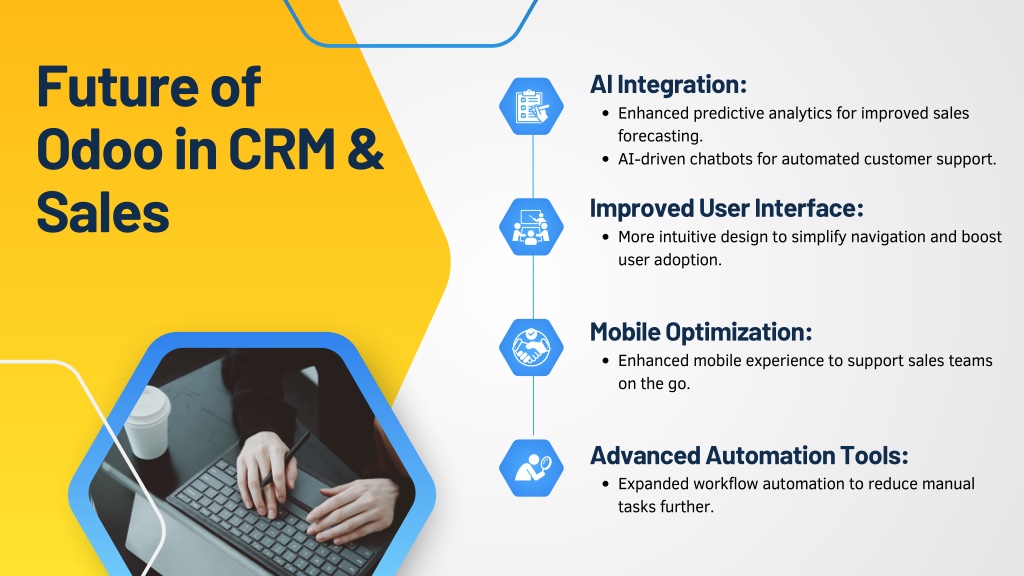 Future of Odoo in CRM & Sales

AI Integration:
• Enhanced predictive analytics for improved sales forecasting.
• AI-driven chatbots for automated customer support.

Improved User Interface:
• More intuitive design to simplify navigation and boost user adoption.

Mobile Optimization:
• Enhanced mobile experience to support sales teams on the go.

Advanced Automation Tools:
• Expanded workflow automation to reduce manual tasks further.